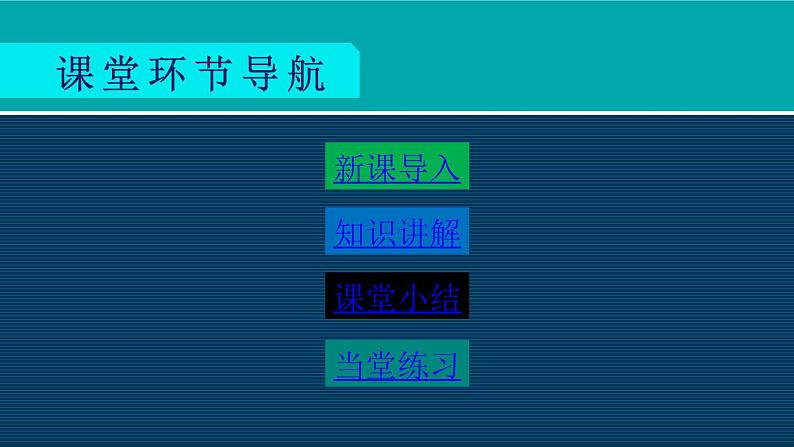 课堂环节导航

新课导入

知识讲解

课堂小结

当堂练习